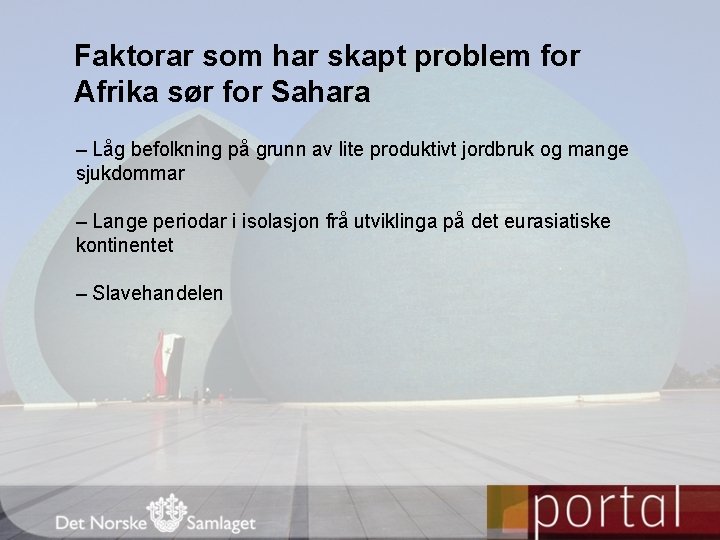 Faktorar som har skapt problem for Afrika sør for Sahara

– Låg befolkning på grunn av lite produktivt jordbruk og mange sjukdommar

– Lange periodar i isolasjon frå utviklinga på det eurasiatiske kontinentet

– Slavehandelen

Det Norske Samlaget

portal